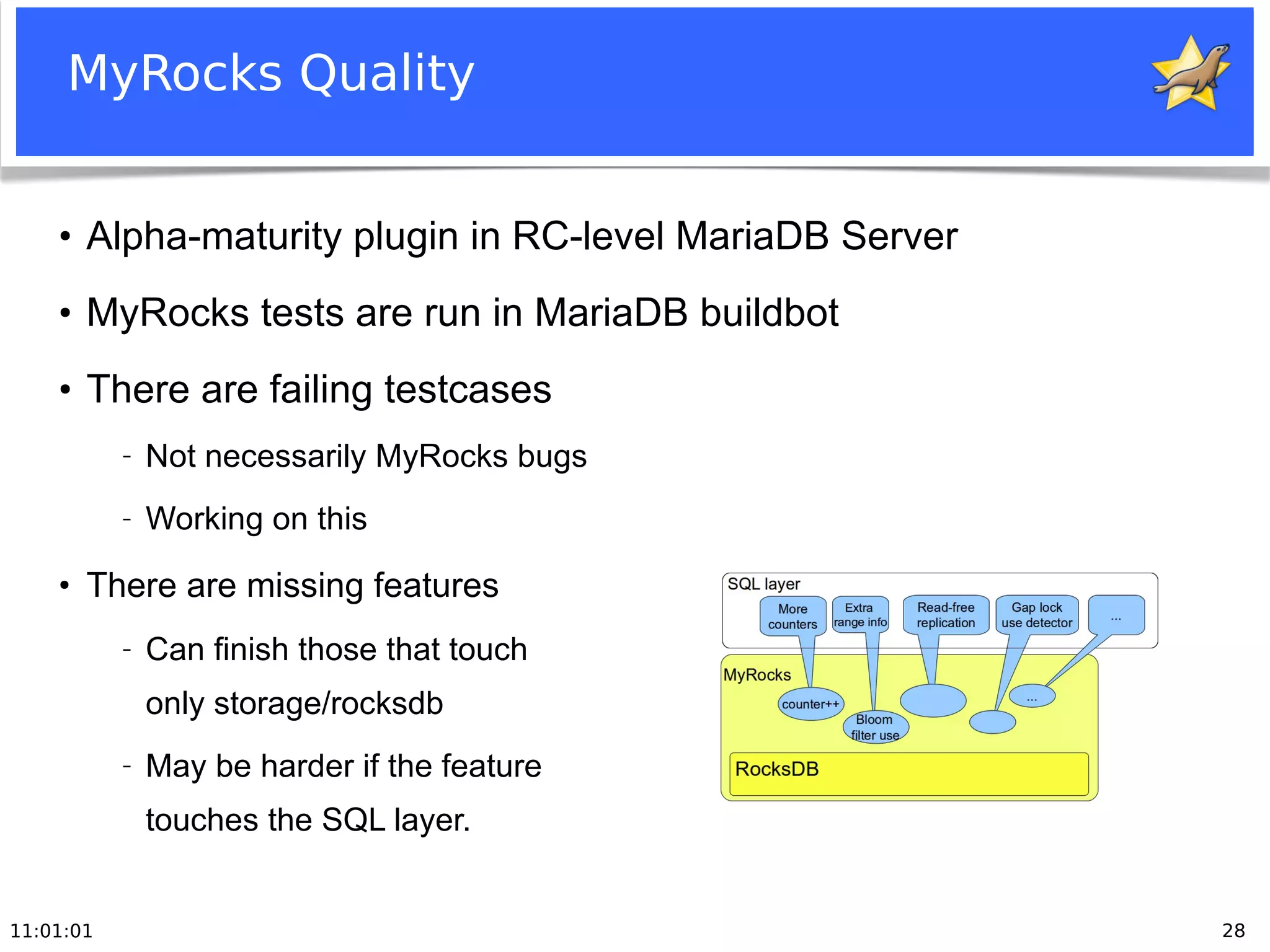 MyRocks Quality

• Alpha-maturity plugin in RC-level MariaDB Server

• MyRocks tests are run in MariaDB buildbot

• There are failing testcases

- Not necessarily MyRocks bugs

- Working on this

• There are missing features

- Can finish those that touch only storage/rocksdb

- May be harder if the feature touches the SQL layer.

SQL layer

More counters

Extra range info

Read-free replication

Gap lock use detector

...

MyRocks

counter++

Bloom filter use

...

RocksDB

11:01:01

28